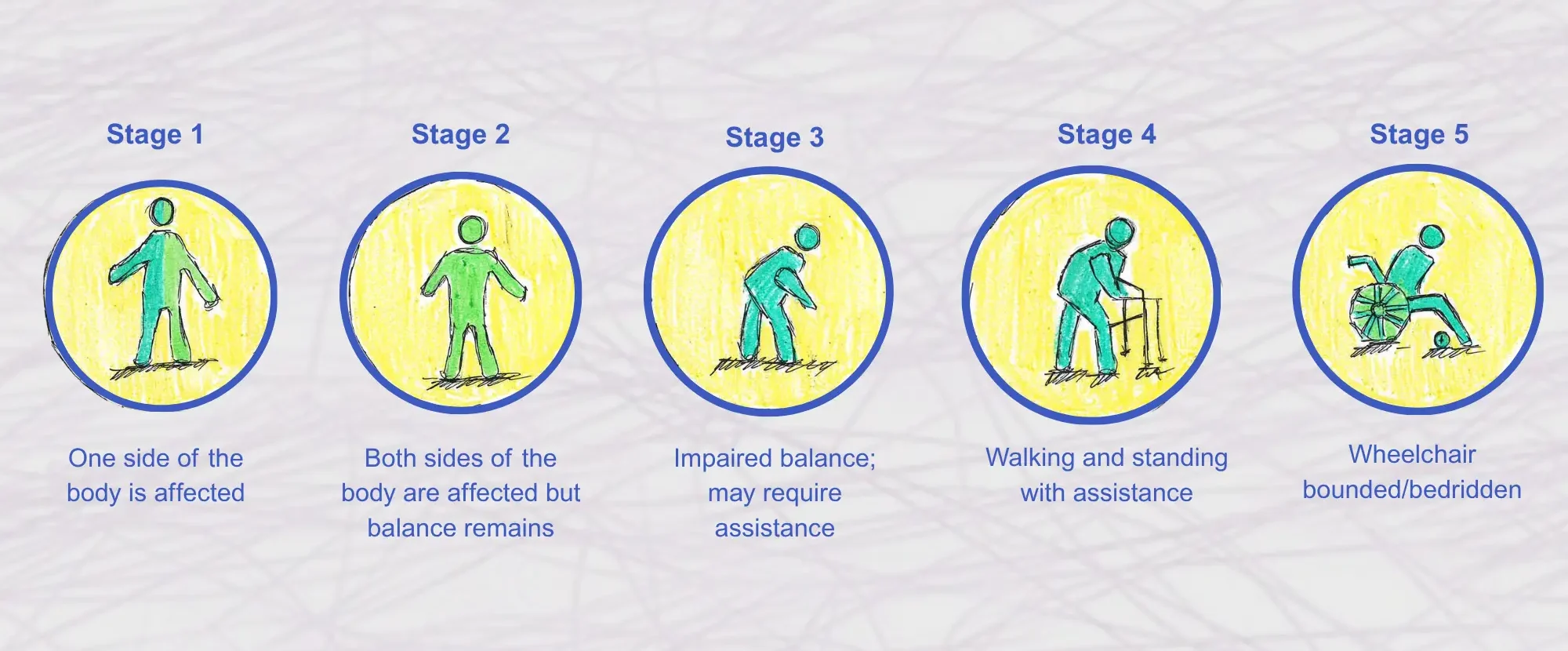 Stage 1

One side of the body is affected

Stage 2

Both sides of the body are affected but balance remains

Stage 3

Impaired balance; may require assistance

Stage 4

Walking and standing with assistance

Stage 5

Wheelchair bounded/bedridden